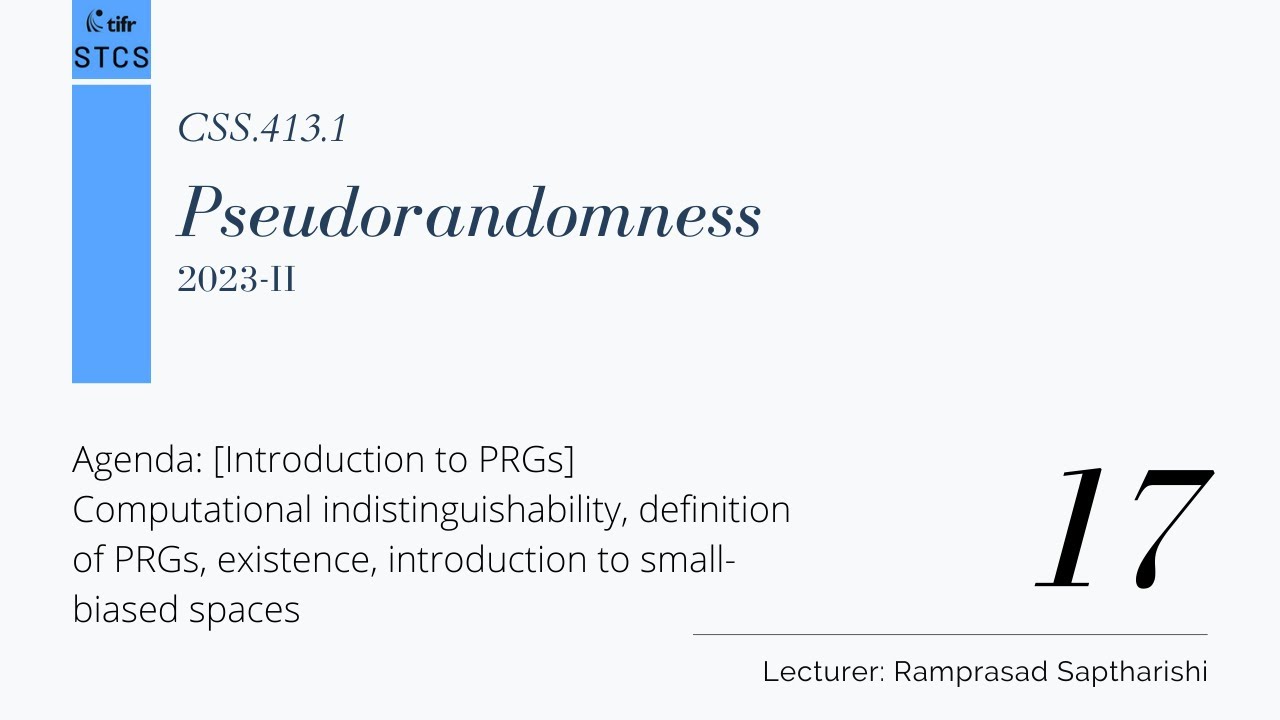 tifr
STCS

CSS.413.1
Pseudorandomness
2023-II

Agenda: [Introduction to PRGs]
Computational indistinguishability, definition of PRGs, existence, introduction to small-biased spaces

17

Lecturer: Ramprasad Saptharishi